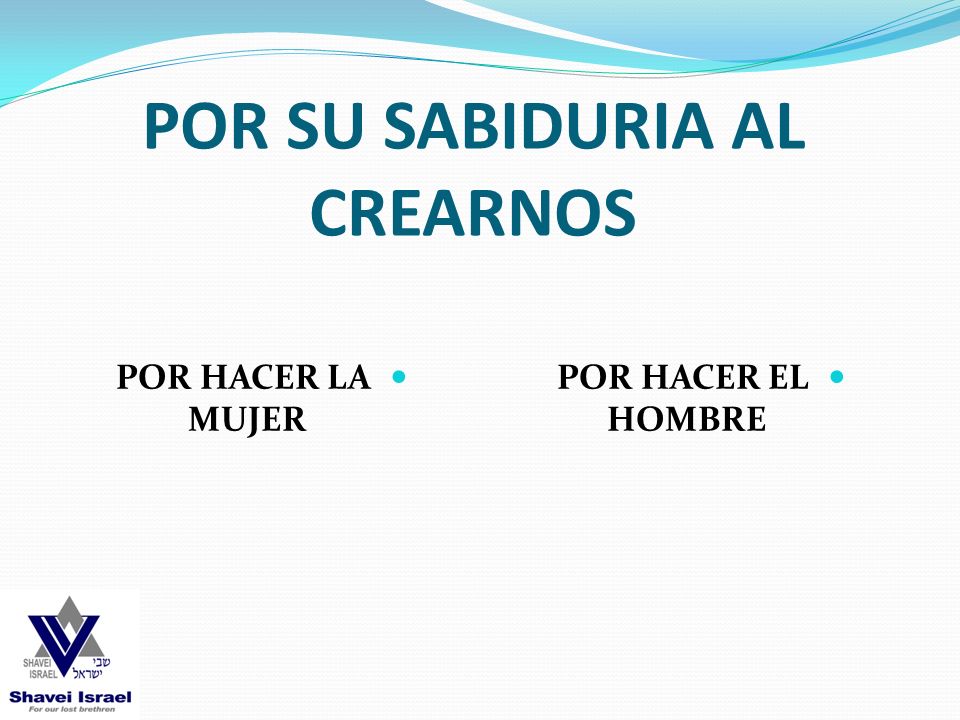 POR SU SABIDURIA AL CREARNOS

POR HACER LA MUJER

POR HACER EL HOMBRE

SHAVEI ISRAEL שבי ישראל
Shavei Israel
For our lost brethren